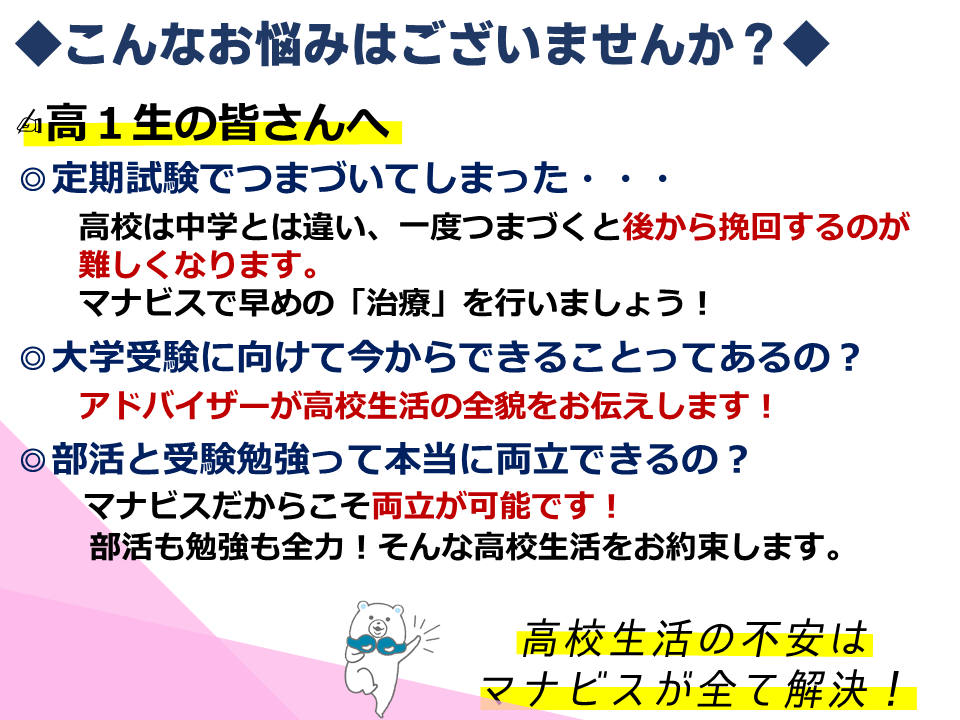 ◆こんなお悩みはございませんか？◆

✍高１生の皆さんへ

◎定期試験でつまづいてしまった・・・

高校は中学とは違い、一度つまづくと後から挽回するのが難しくなります。

マナビスで早めの「治療」を行いましょう！

◎大学受験に向けて今からできることってあるの？

アドバイザーが高校生活の全貌をお伝えします！

◎部活と受験勉強って本当に両立できるの？

マナビスだからこそ両立が可能です！

部活も勉強も全力！そんな高校生活をお約束します。

高校生活の不安は
マナビスが全て解決！